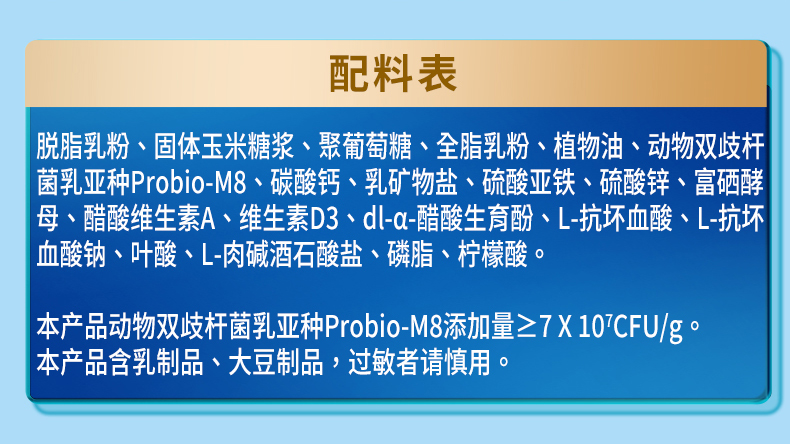 配料表

脱脂乳粉、固体玉米糖浆、聚葡萄糖、全脂乳粉、植物油、动物双歧杆菌乳亚种Probio-M8、碳酸钙、乳矿物盐、硫酸亚铁、硫酸锌、富硒酵母、醋酸维生素A、维生素D3、dl-α-醋酸生育酚、L-抗坏血酸、L-抗坏血酸钠、叶酸、L-肉碱酒石酸盐、磷脂、柠檬酸。

本产品动物双歧杆菌乳亚种Probio-M8添加量≥7 X $10^7$CFU/g。
本产品含乳制品、大豆制品，过敏者请慎用。